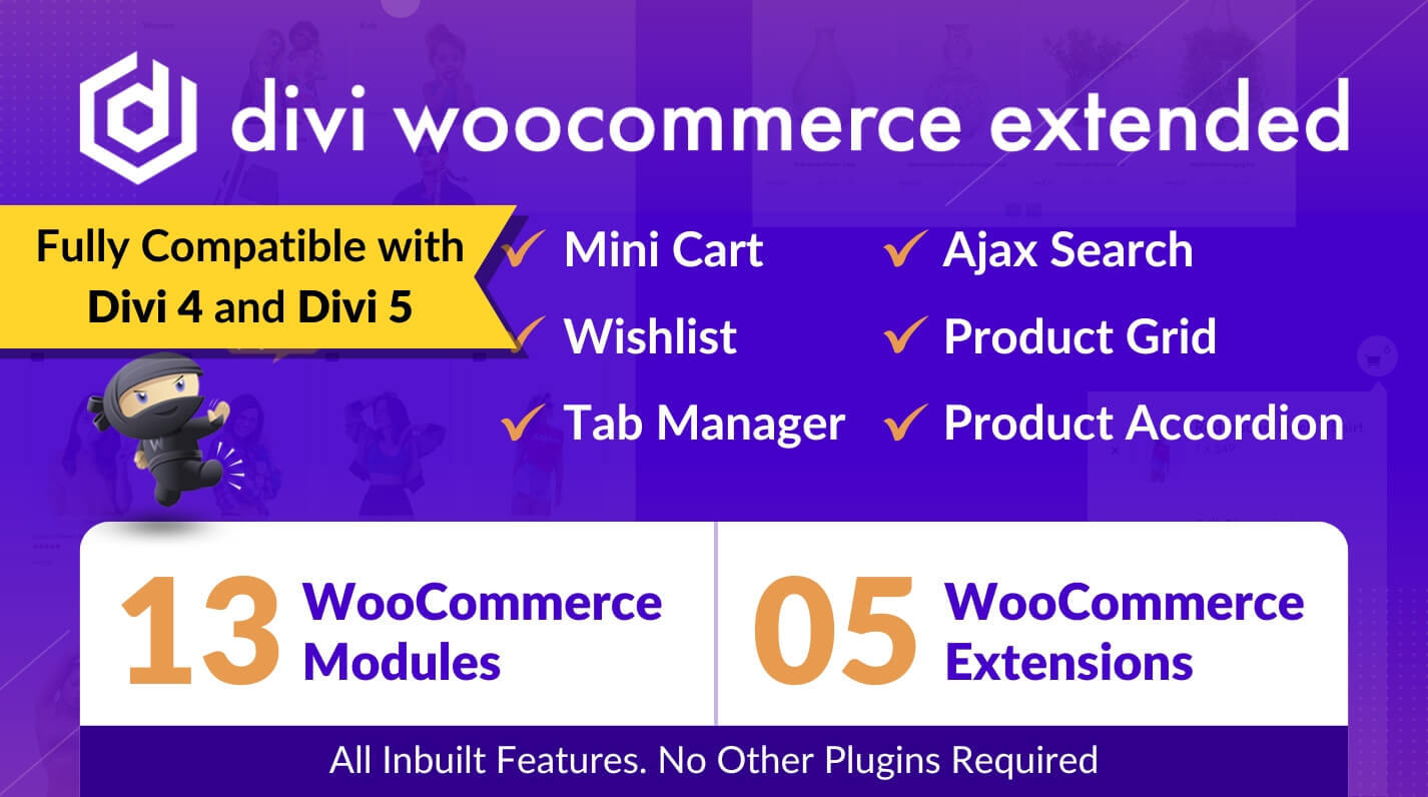 divi woocommerce extended

Fully Compatible with Divi 4 and Divi 5

✓ Mini Cart
✓ Wishlist
✓ Tab Manager

✓ Ajax Search
✓ Product Grid
✓ Product Accordion

13 WooCommerce Modules

05 WooCommerce Extensions

All Inbuilt Features. No Other Plugins Required